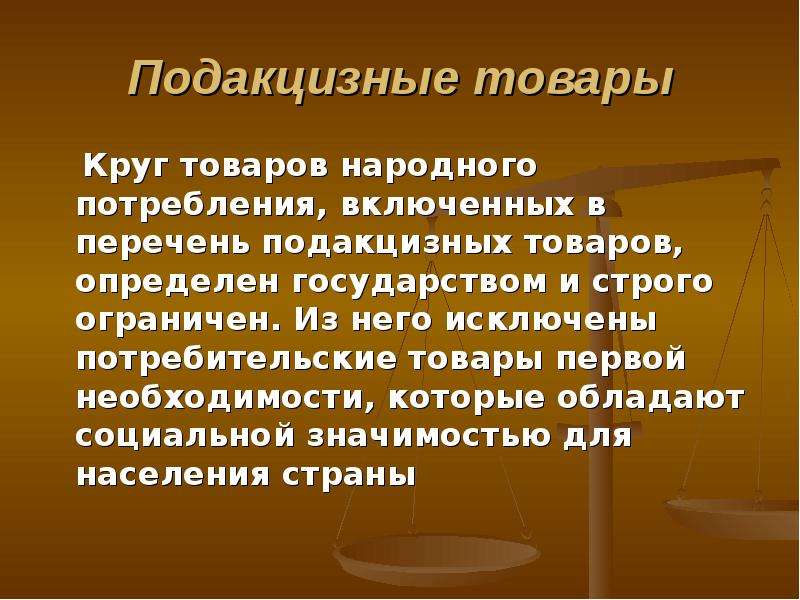 Подакцизные товары

Круг товаров народного потребления, включенных в перечень подакцизных товаров, определен государством и строго ограничен. Из него исключены потребительские товары первой необходимости, которые обладают социальной значимостью для населения страны